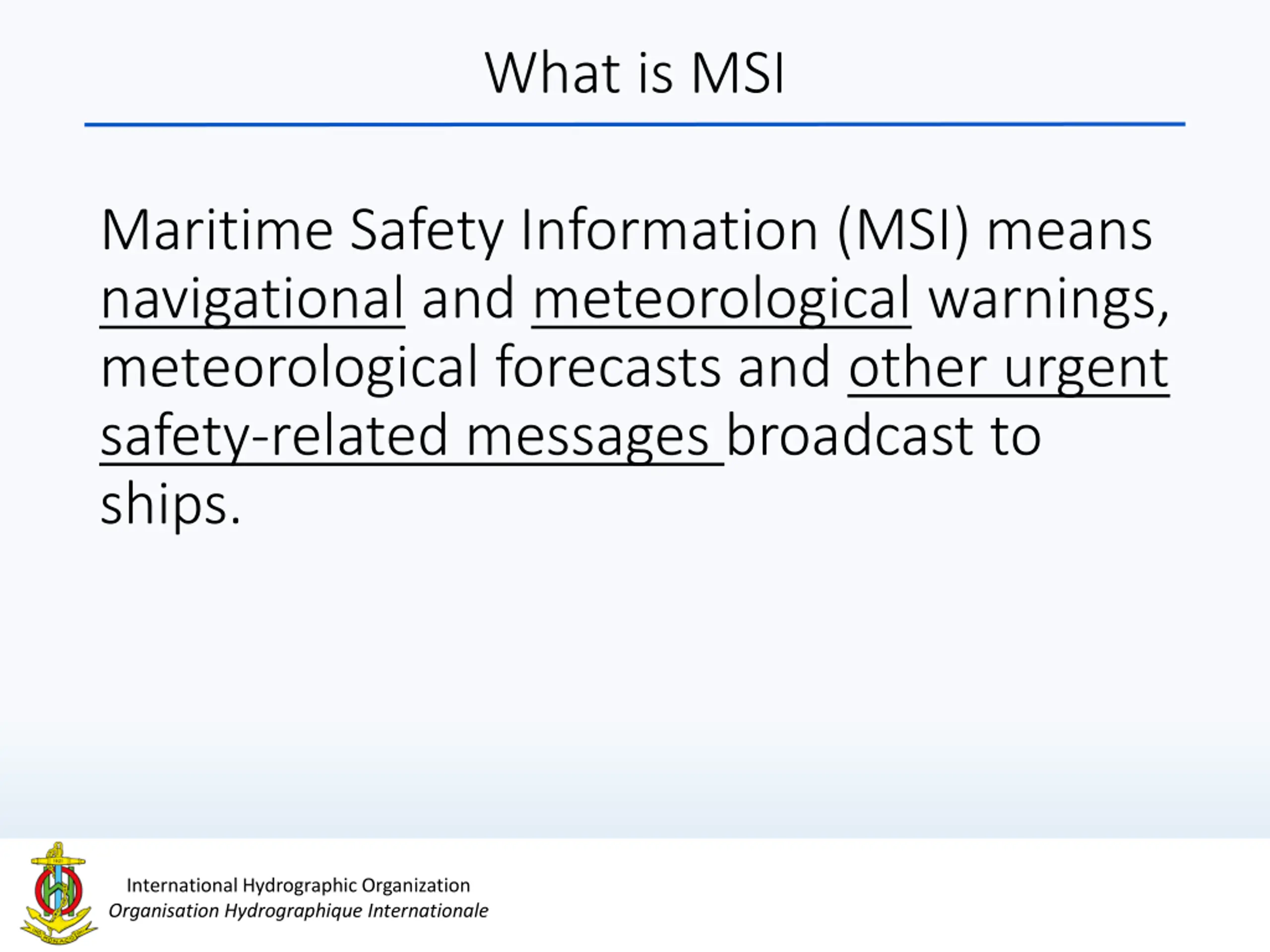 What is MSI

Maritime Safety Information (MSI) means navigational and meteorological warnings, meteorological forecasts and other urgent safety-related messages broadcast to ships.

International Hydrographic Organization
Organisation Hydrographique Internationale